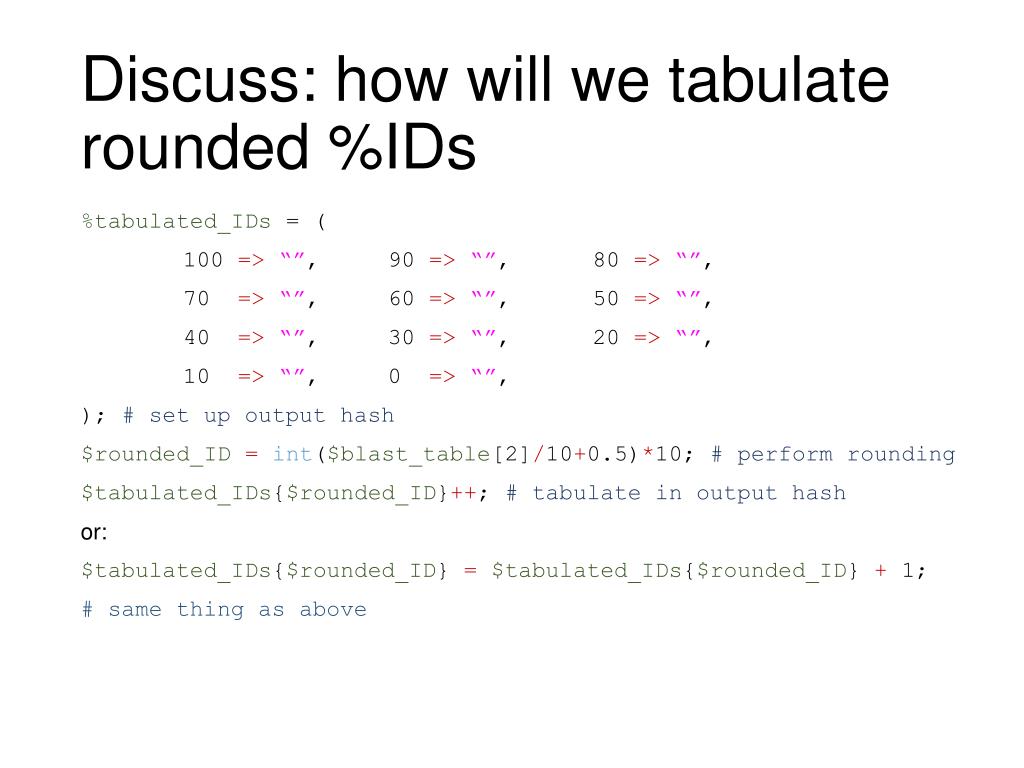 Discuss: how will we tabulate rounded %IDs

%tabulated_IDs = (
100 => “”, 90 => “”, 80 => “”,
70 => “”, 60 => “”, 50 => “”,
40 => “”, 30 => “”, 20 => “”,
10 => “”, 0 => “”,
); # set up output hash
$rounded_ID = int($blast_table[2]/10+0.5)*10; # perform rounding
$tabulated_IDs{$rounded_ID}++; # tabulate in output hash
or:
$tabulated_IDs{$rounded_ID} = $tabulated_IDs{$rounded_ID} + 1;
# same thing as above